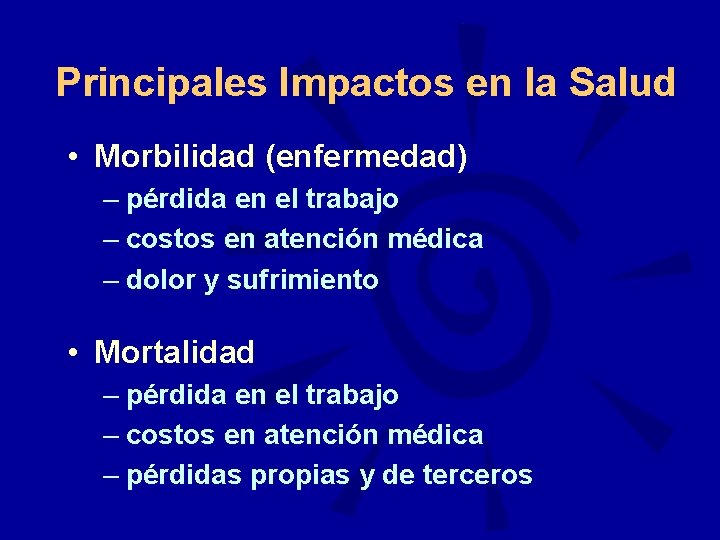 Principales Impactos en la Salud

• Morbilidad (enfermedad)
– pérdida en el trabajo
– costos en atención médica
– dolor y sufrimiento

• Mortalidad
– pérdida en el trabajo
– costos en atención médica
– pérdidas propias y de terceros